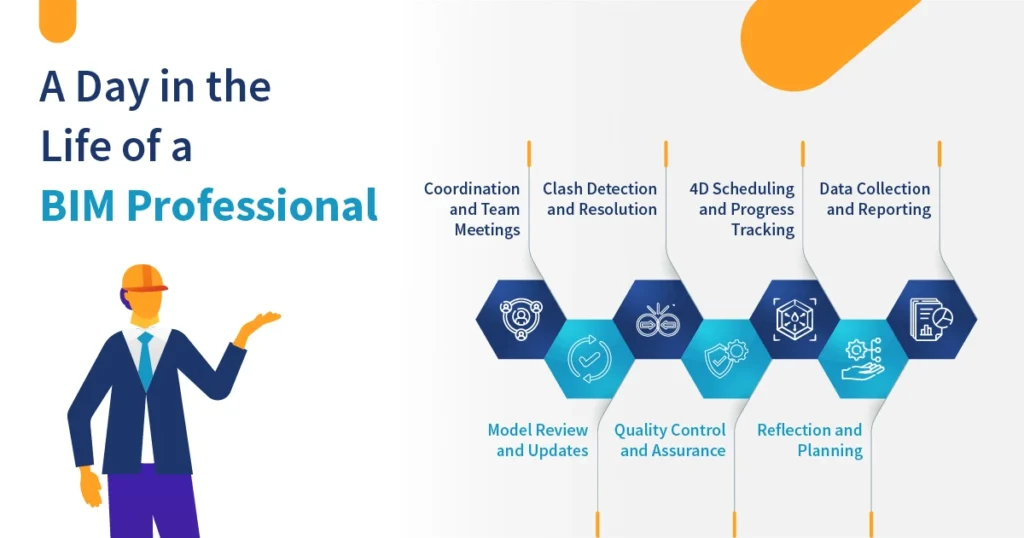 A Day in the Life of a BIM Professional

Coordination and Team Meetings

Clash Detection and Resolution

4D Scheduling and Progress Tracking

Data Collection and Reporting

Model Review and Updates

Quality Control and Assurance

Reflection and Planning